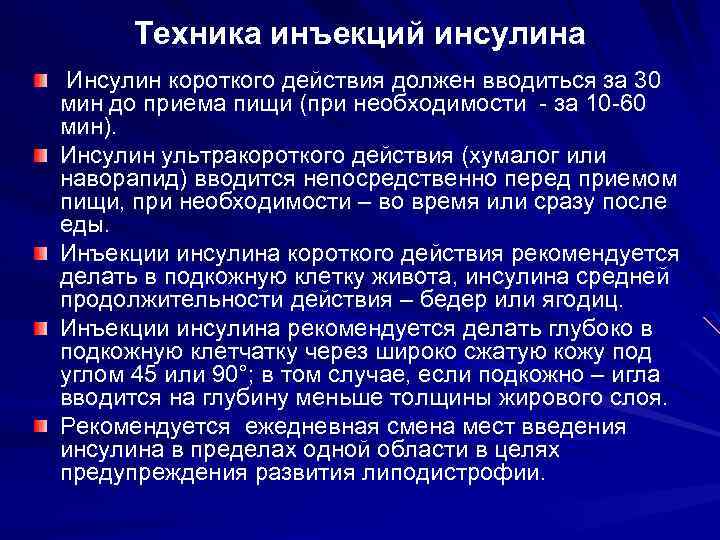 Техника инъекций инсулина

Инсулин короткого действия должен вводиться за 30 мин до приема пищи (при необходимости - за 10-60 мин).

Инсулин ультракороткого действия (хумалог или наворапид) вводится непосредственно перед приемом пищи, при необходимости – во время или сразу после еды.

Инъекции инсулина короткого действия рекомендуется делать в подкожную клетку живота, инсулина средней продолжительности действия – бедер или ягодиц.

Инъекции инсулина рекомендуется делать глубоко в подкожную клетчатку через широко сжатую кожу под углом 45 или 90°; в том случае, если подкожно – игла вводится на глубину меньше толщины жирового слоя.

Рекомендуется ежедневная смена мест введения инсулина в пределах одной области в целях предупреждения развития липодистрофии.